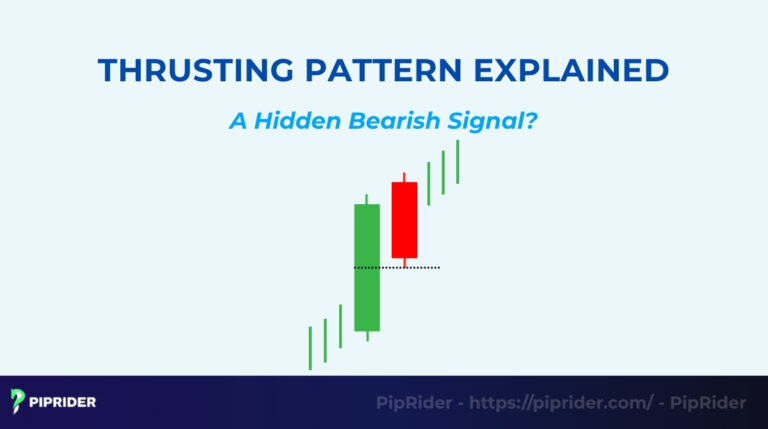 THRUSTING PATTERN EXPLAINED

A Hidden Bearish Signal?

PIPRIDER

PipRider - https://piprider.com/ - PipRider